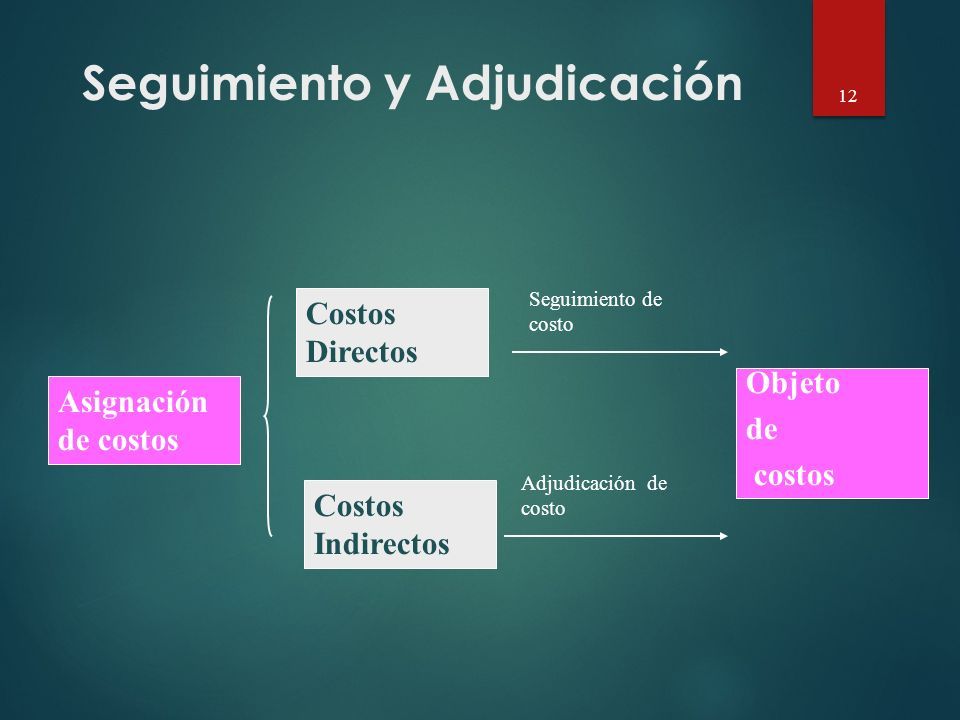 Seguimiento y Adjudicación

12

Asignación de costos

Costos Directos

Seguimiento de costo

Costos Indirectos

Adjudicación de costo

Objeto de costos